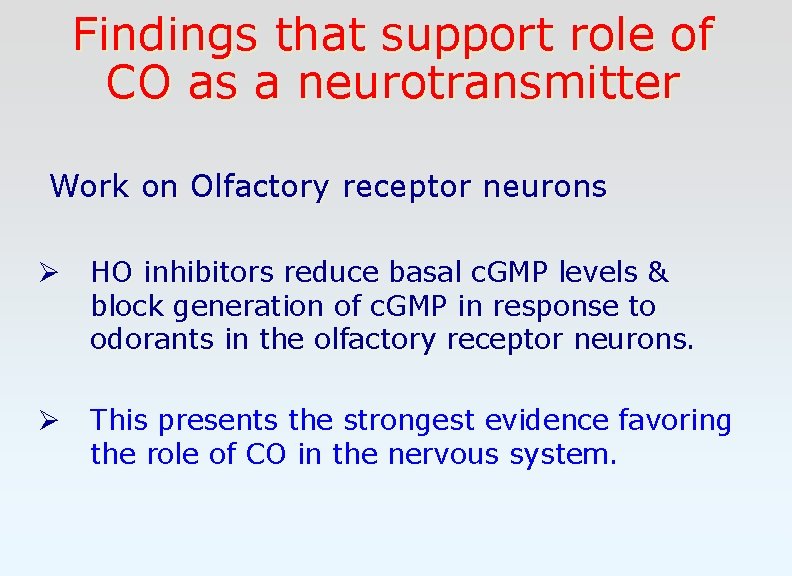 Findings that support role of CO as a neurotransmitter

Work on Olfactory receptor neurons

➢ HO inhibitors reduce basal cGMP levels & block generation of cGMP in response to odorants in the olfactory receptor neurons.

➢ This presents the strongest evidence favoring the role of CO in the nervous system.